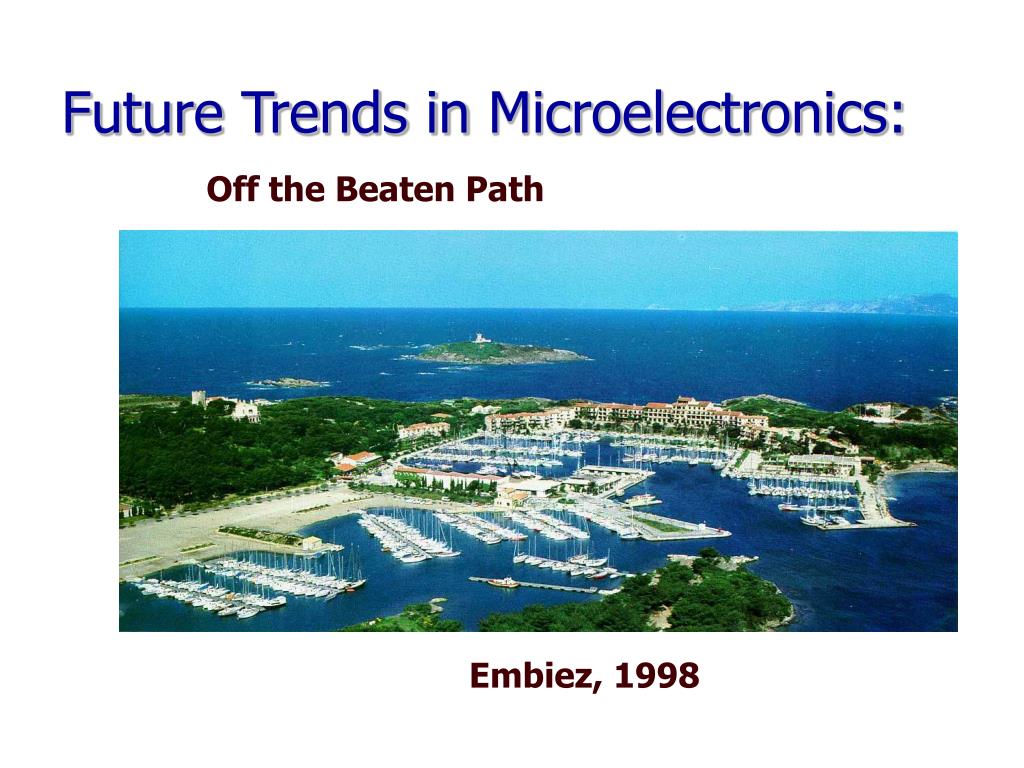 Future Trends in Microelectronics:

Off the Beaten Path

Embiez, 1998